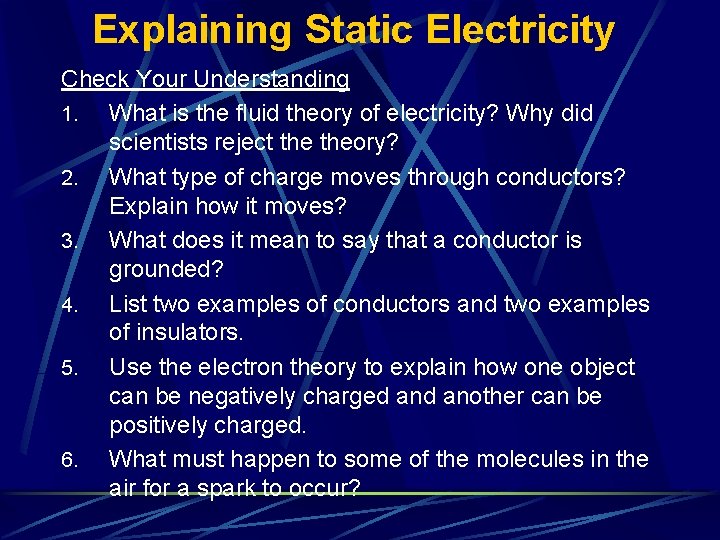 Explaining Static Electricity

Check Your Understanding

1. What is the fluid theory of electricity? Why did scientists reject the theory?
2. What type of charge moves through conductors? Explain how it moves?
3. What does it mean to say that a conductor is grounded?
4. List two examples of conductors and two examples of insulators.
5. Use the electron theory to explain how one object can be negatively charged and another can be positively charged.
6. What must happen to some of the molecules in the air for a spark to occur?